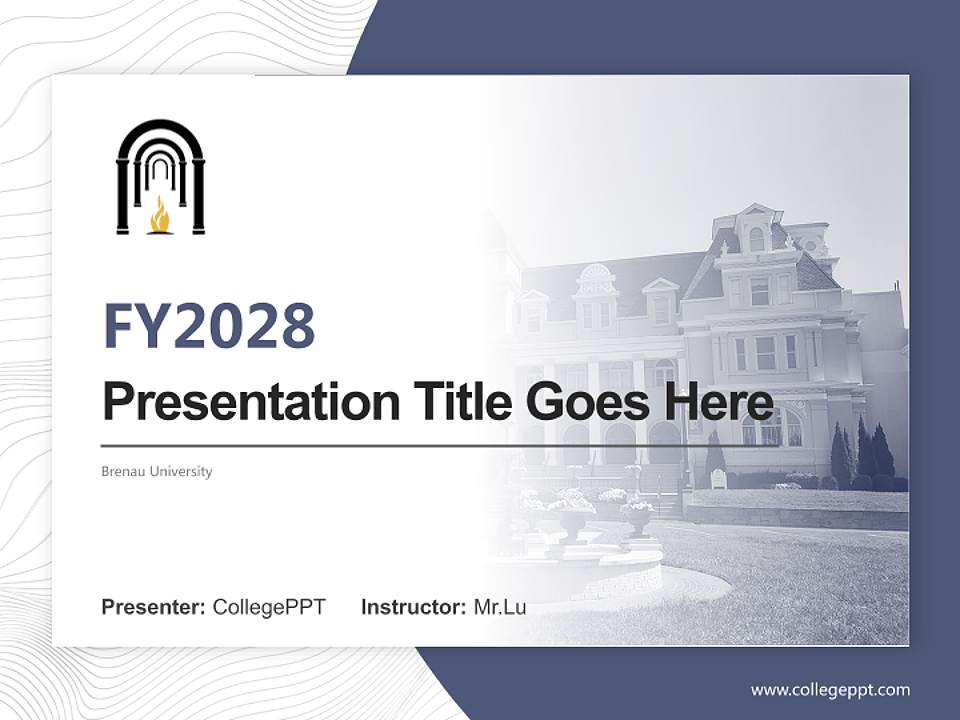 FY2028

Presentation Title Goes Here

Brenau University

Presenter: CollegePPT Instructor: Mr.Lu

www.collegeppt.com